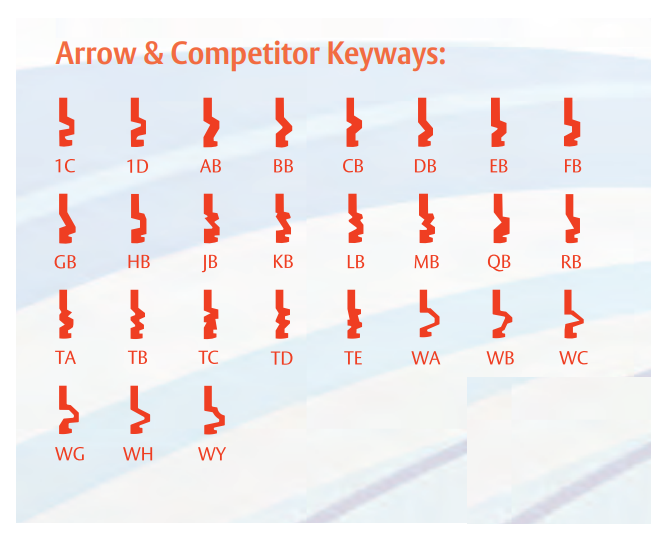 Arrow & Competitor Keyways:

1C 1D AB BB CB DB EB FB

GB HB JB KB LB MB QB RB

TA TB TC TD TE WA WB WC

WG WH WY